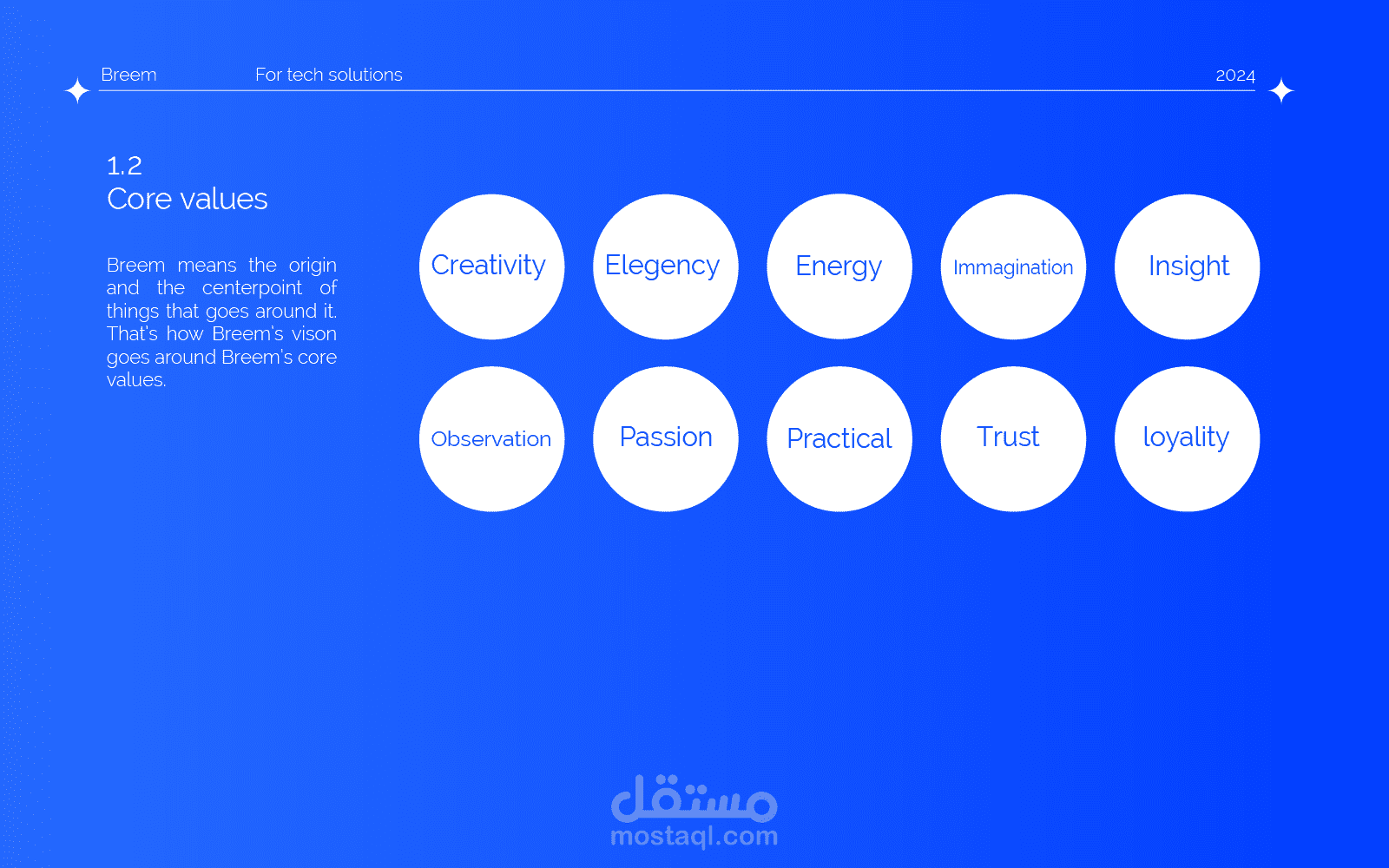 Breem For tech solutions 2024

1.2
Core values

Breem means the origin and the centerpoint of things that goes around it. That's how Breem's vison goes around Breem's core values.

Creativity
Elegency
Energy
Immagination
Insight
Observation
Passion
Practical
Trust
loyality

مستقل
mostaql.com